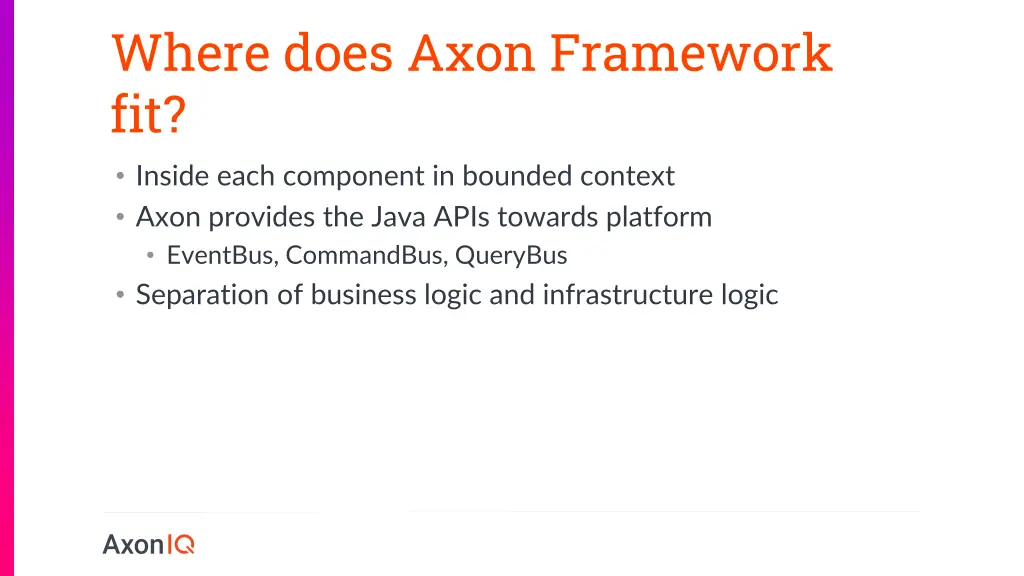 Where does Axon Framework fit?

• Inside each component in bounded context
• Axon provides the Java APIs towards platform
  • EventBus, CommandBus, QueryBus
• Separation of business logic and infrastructure logic

AxonIQ